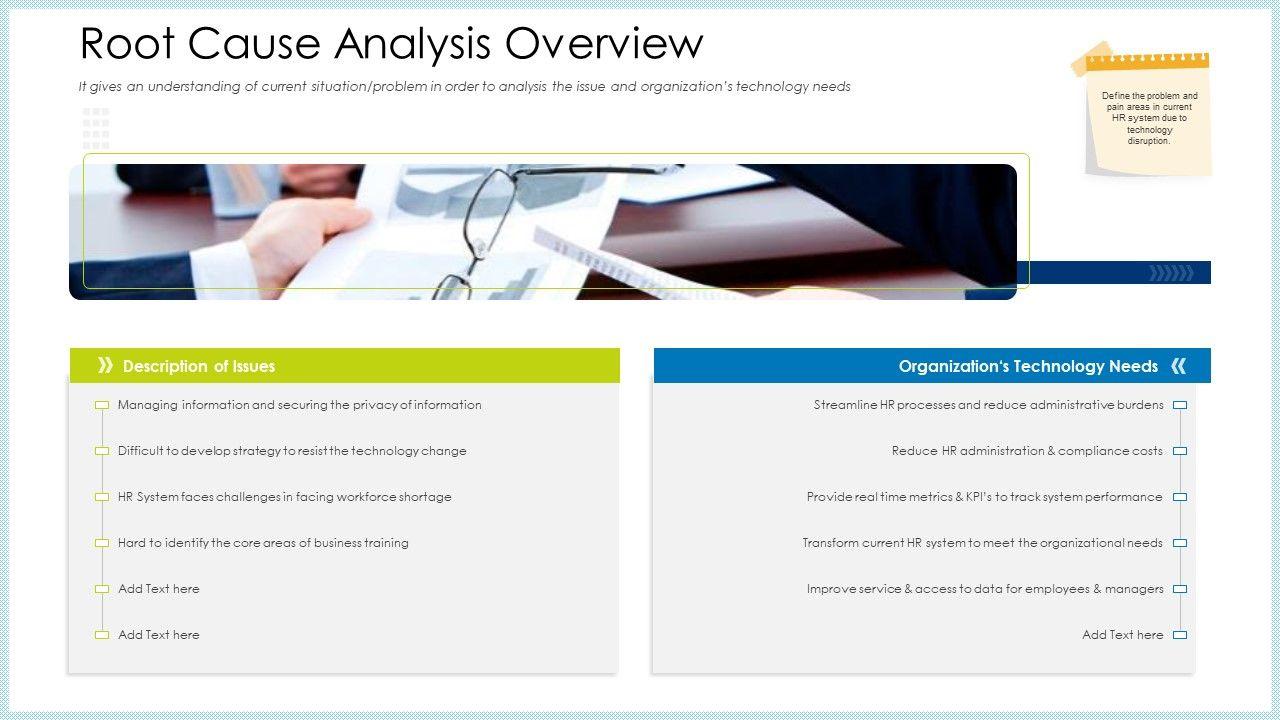 Root Cause Analysis Overview

It gives an understanding of current situation/problem in order to analysis the issue and organization's technology needs

Define the problem and pain areas in current HR system due to technology disruption.

Description of Issues

Managing information and securing the privacy of information

Difficult to develop strategy to resist the technology change

HR System faces challenges in facing workforce shortage

Hard to identify the core areas of business training

Add Text here

Add Text here

Organization's Technology Needs

Streamline HR processes and reduce administrative burdens

Reduce HR administration & compliance costs

Provide real time metrics & KPI's to track system performance

Transform current HR system to meet the organizational needs

Improve service & access to data for employees & managers

Add Text here